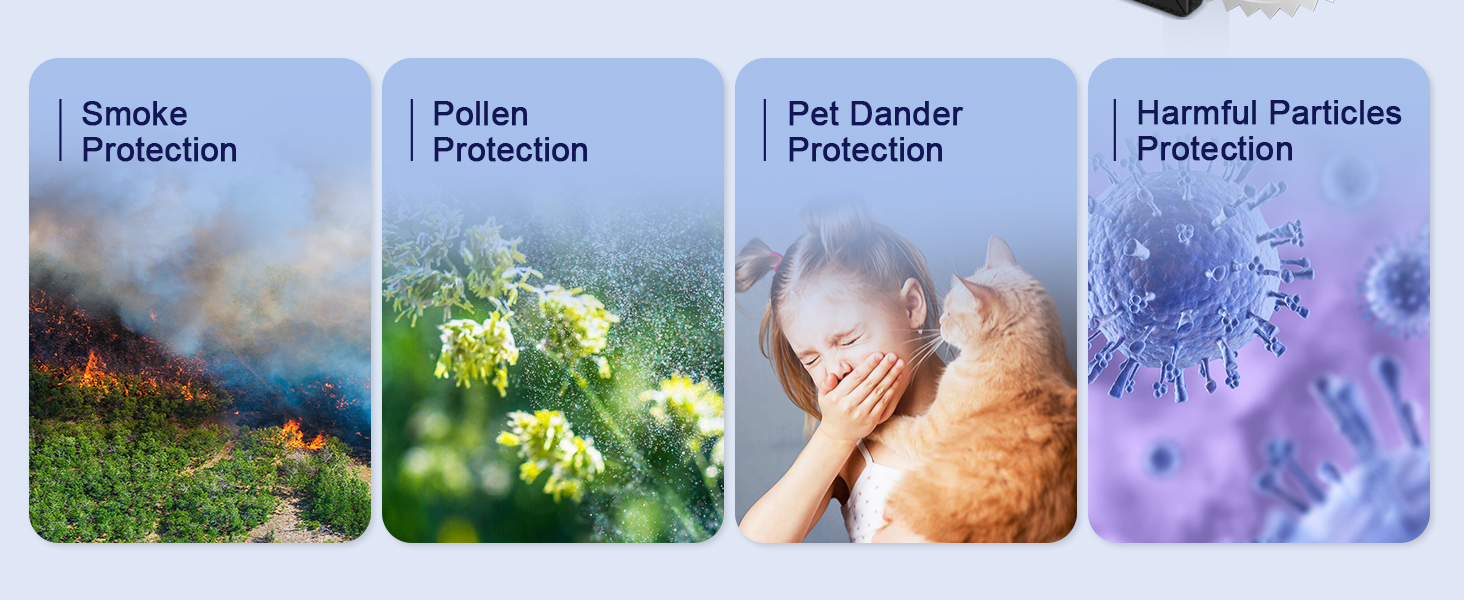 Smoke Protection

Pollen Protection

Pet Dander Protection

Harmful Particles Protection